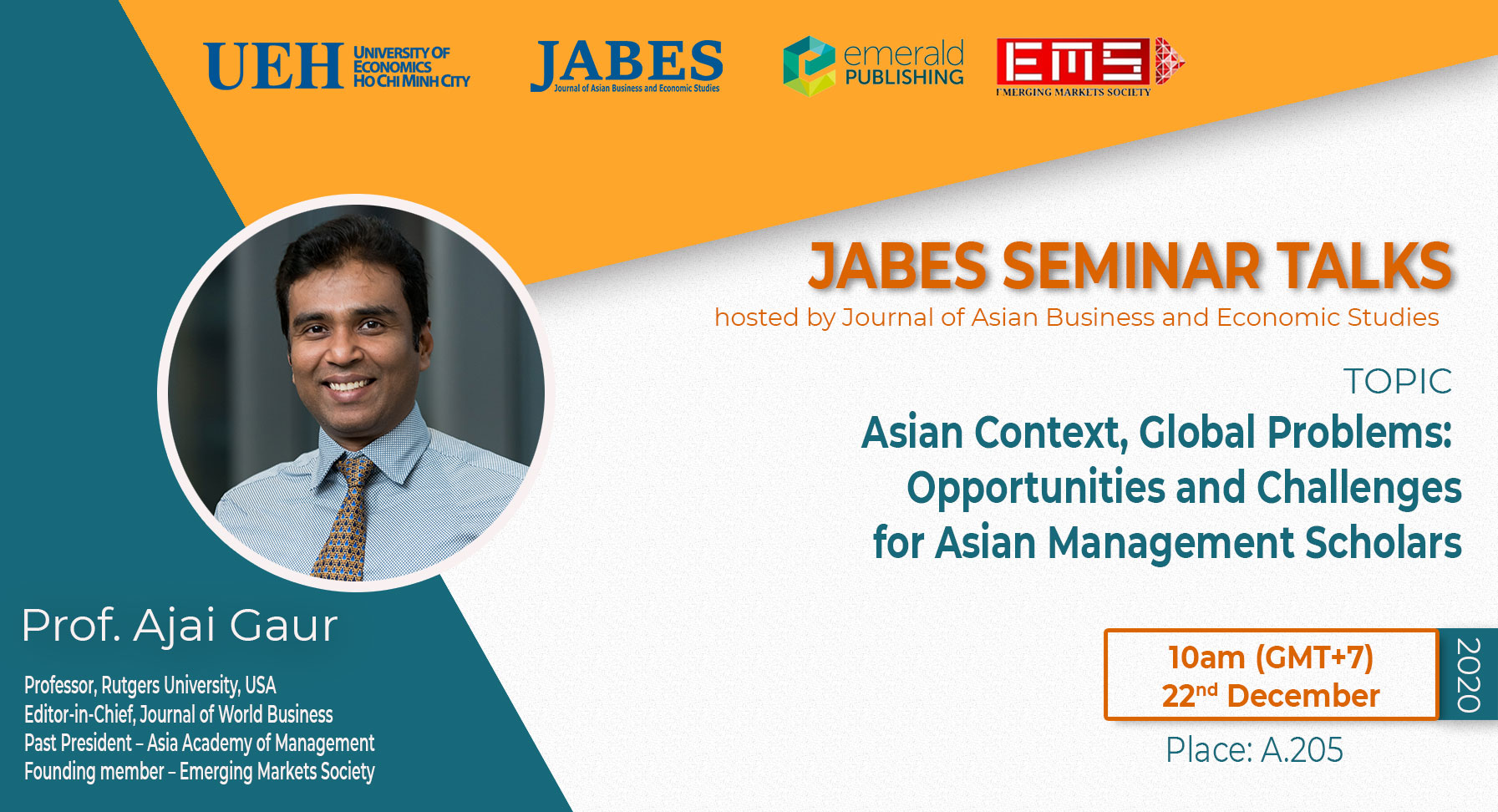 UEH UNIVERSITY OF ECONOMICS HO CHI MINH CITY

JABES Journal of Asian Business and Economic Studies

emerald PUBLISHING

EMS EMERGING MARKETS SOCIETY

JABES SEMINAR TALKS

hosted by Journal of Asian Business and Economic Studies

TOPIC

Asian Context, Global Problems: Opportunities and Challenges for Asian Management Scholars

Prof. Ajai Gaur

Professor, Rutgers University, USA
Editor-in-Chief, Journal of World Business
Past President – Asia Academy of Management
Founding member – Emerging Markets Society

10am (GMT+7)
22$^{nd}$ December

2020

Place: A.205